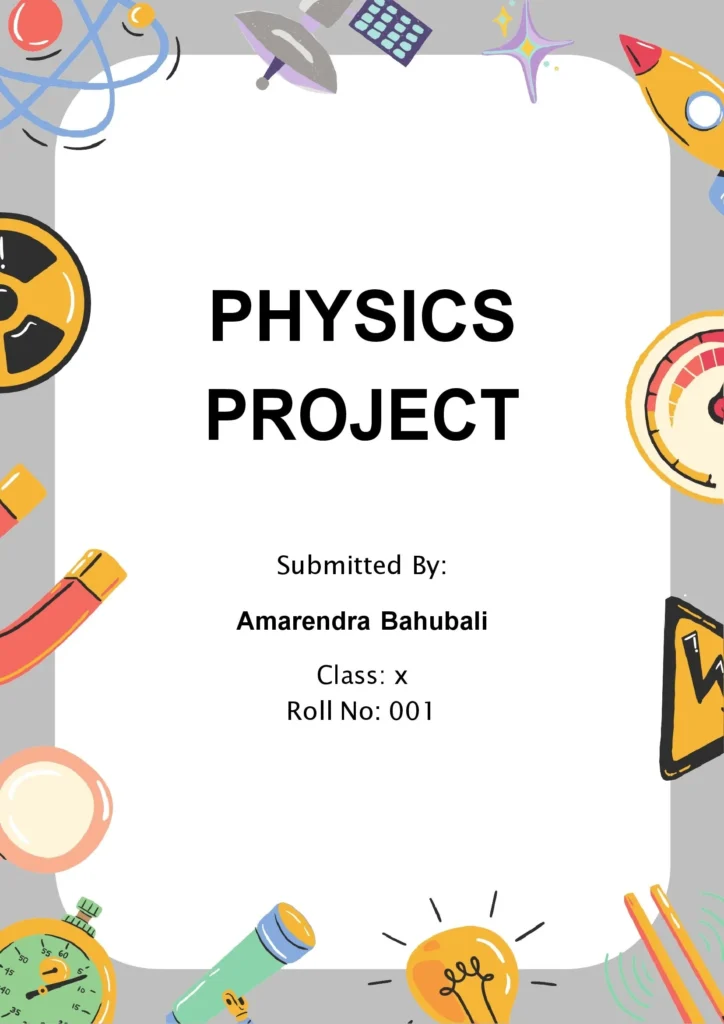 PHYSICS PROJECT

Submitted By:

Amarendra Bahubali

Class: x
Roll No: 001